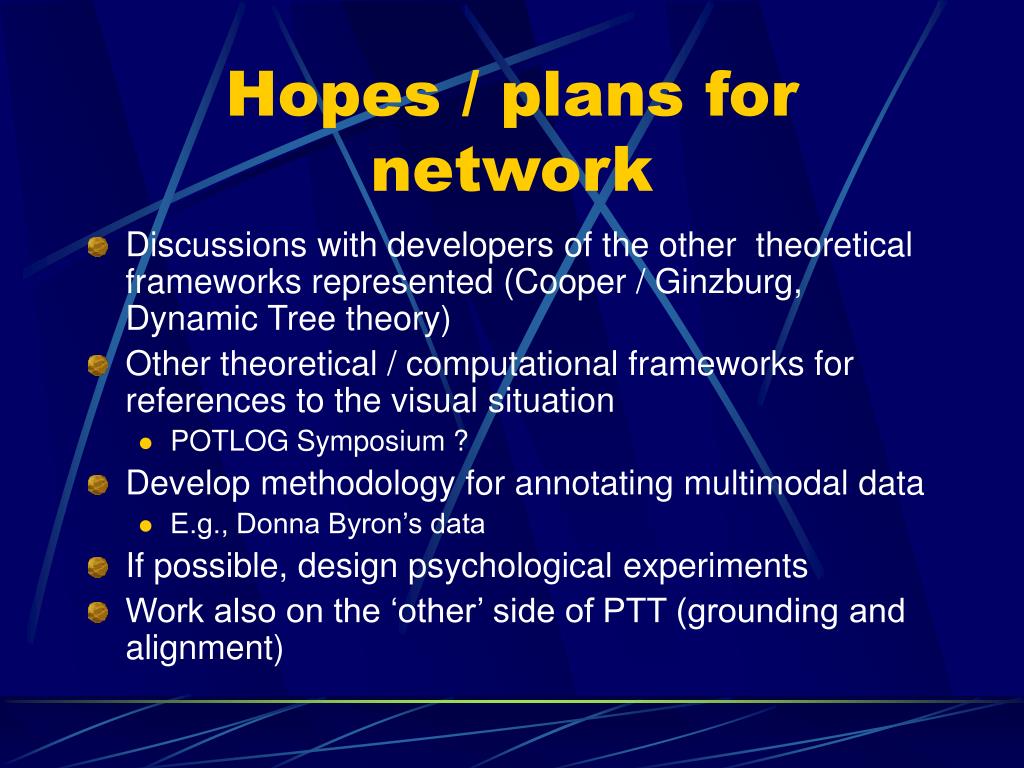 Hopes / plans for network

Discussions with developers of the other theoretical frameworks represented (Cooper / Ginzburg, Dynamic Tree theory)

Other theoretical / computational frameworks for references to the visual situation

POTLOG Symposium ?

Develop methodology for annotating multimodal data

E.g., Donna Byron’s data

If possible, design psychological experiments

Work also on the ‘other’ side of PTT (grounding and alignment)